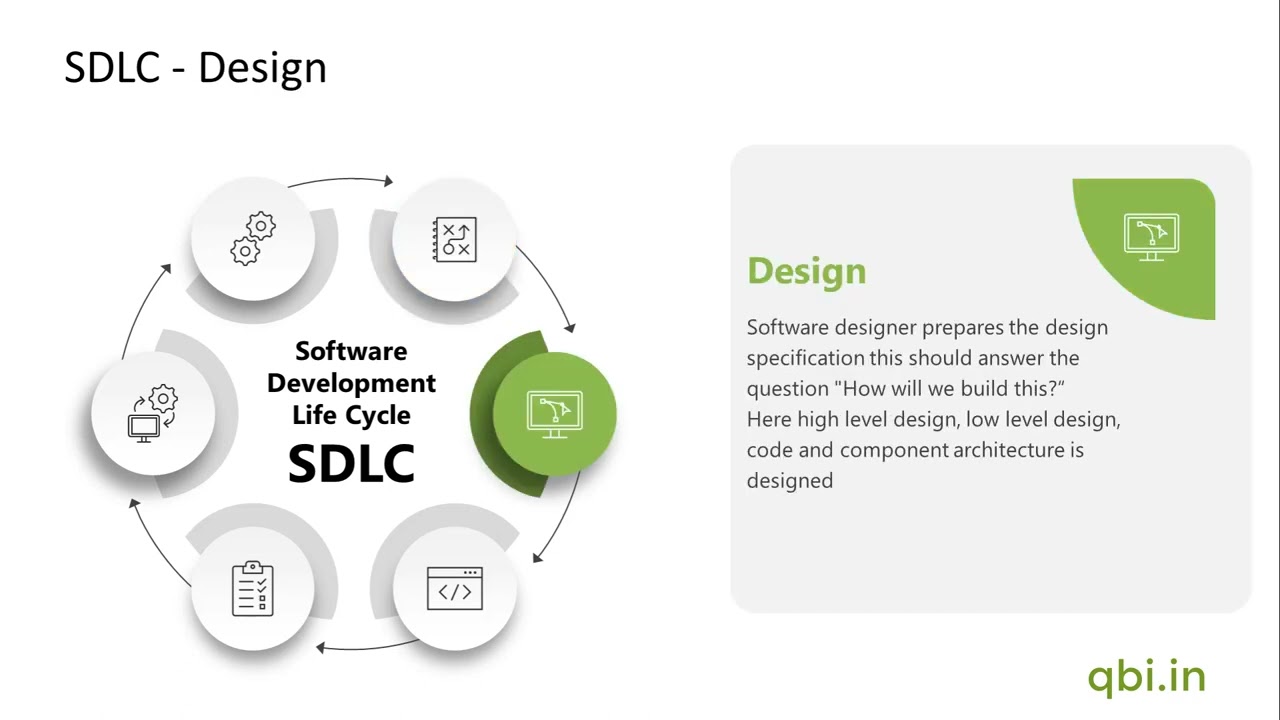 SDLC - Design

Software Development Life Cycle
SDLC

Design

Software designer prepares the design specification this should answer the question "How will we build this?“
Here high level design, low level design, code and component architecture is designed

qbi.in